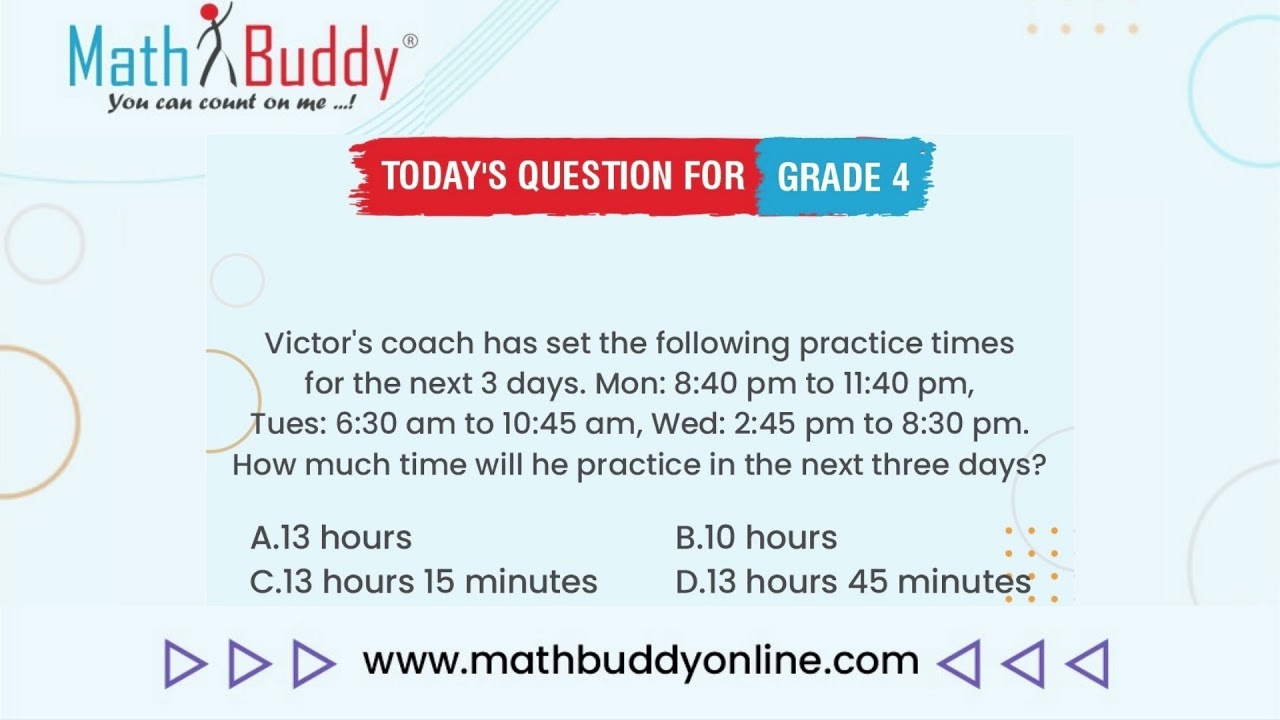 Math Buddy®
You can count on me ...!

TODAY'S QUESTION FOR GRADE 4

Victor's coach has set the following practice times for the next 3 days. Mon: 8:40 pm to 11:40 pm, Tues: 6:30 am to 10:45 am, Wed: 2:45 pm to 8:30 pm. How much time will he practice in the next three days?

A.13 hours
B.10 hours
C.13 hours 15 minutes
D.13 hours 45 minutes

www.mathbuddyonline.com